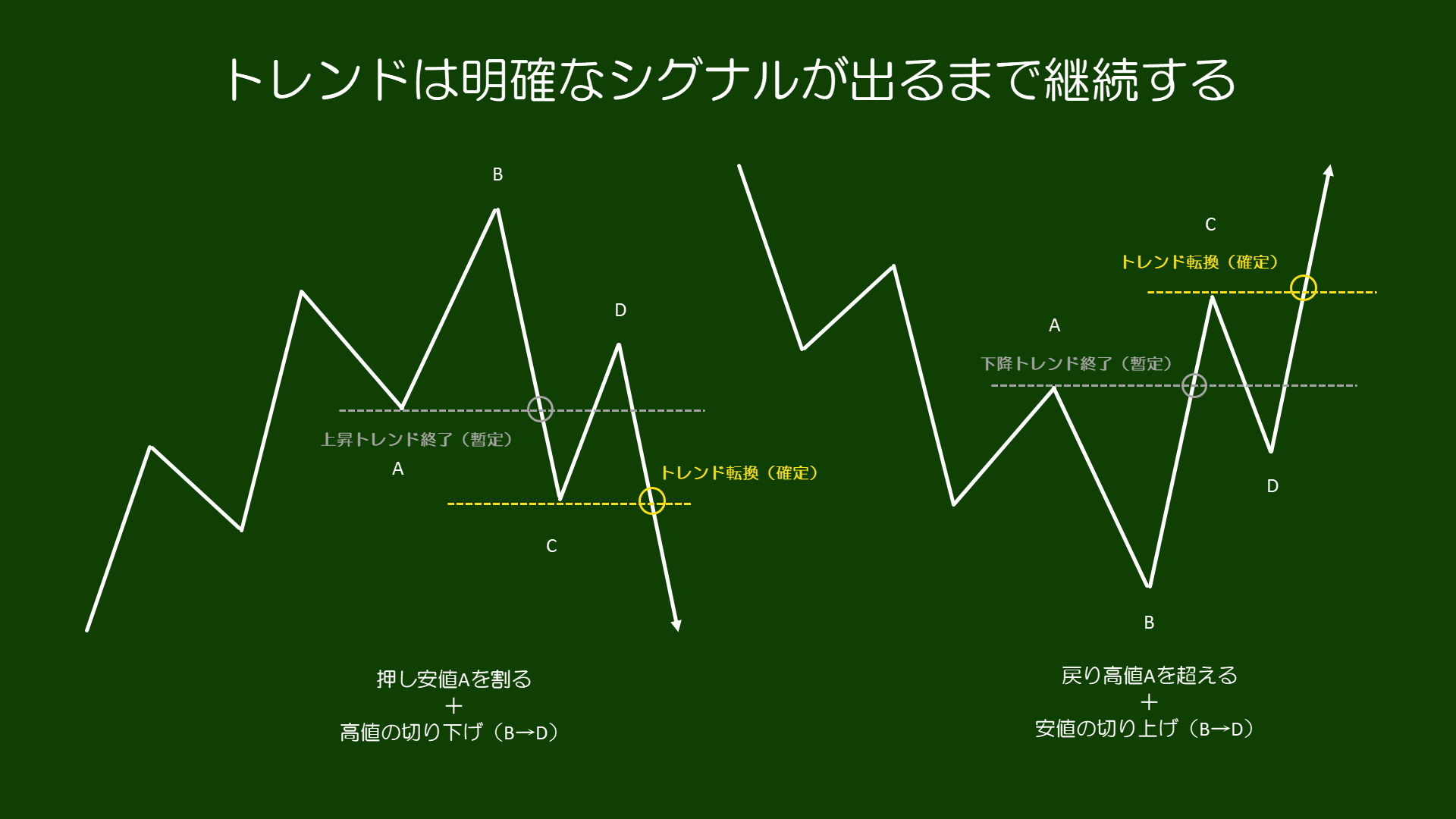 トレンドは明確なシグナルが出るまで継続する

B

D

上昇トレンド終了（暫定）

A

トレンド転換（確定）

C

押し安値Aを割る
＋
高値の切り下げ（B→D）

C

トレンド転換（確定）

A

下降トレンド終了（暫定）

D

B

戻り高値Aを超える
＋
安値の切り上げ（B→D）